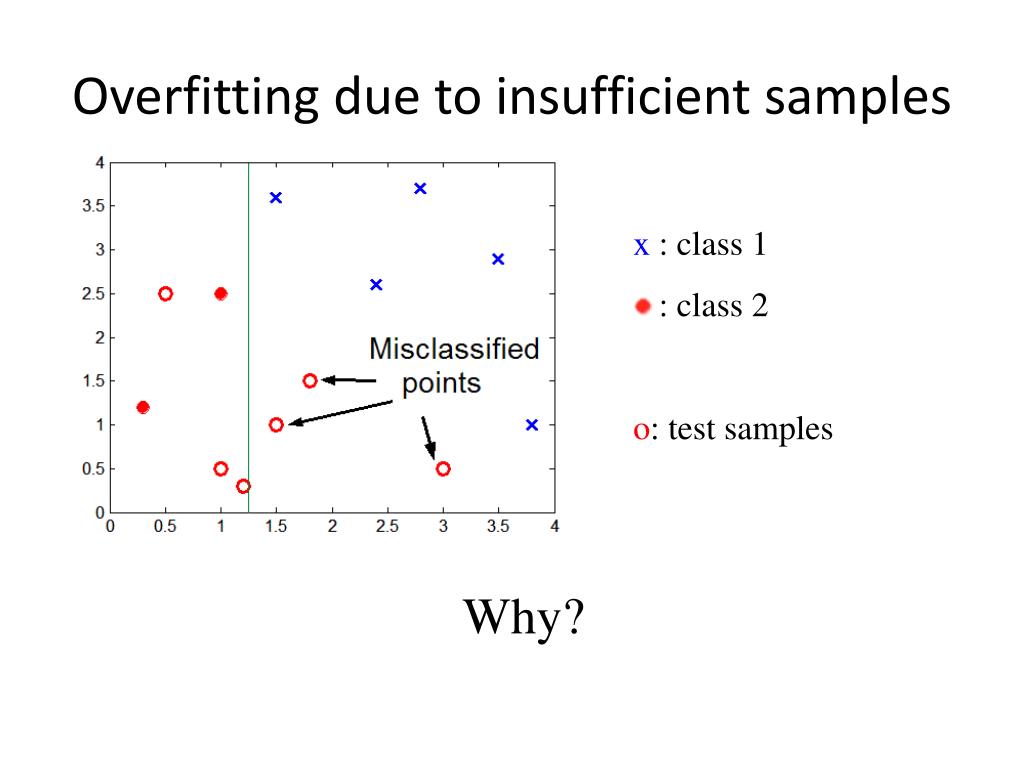 Overfitting due to insufficient samples

4
3.5
3
2.5
2
1.5
1
0.5
0
0 0.5 1 1.5 2 2.5 3 3.5 4

Misclassified points

x : class 1

: class 2

o: test samples

Why?